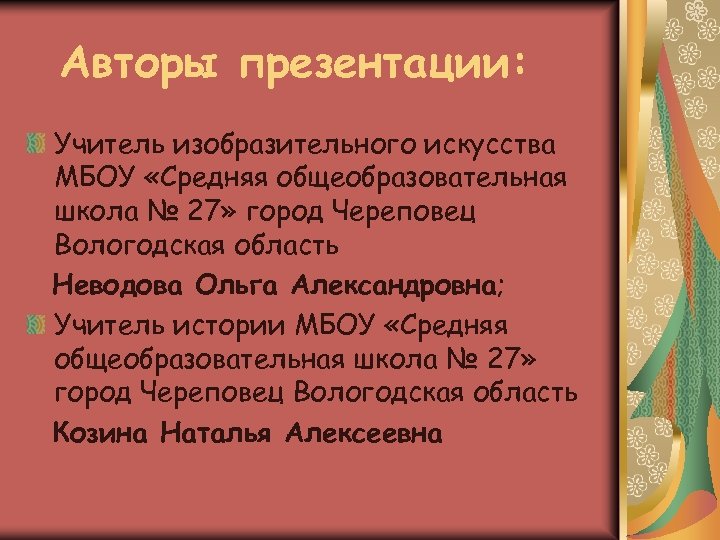 Авторы презентации:

Учитель изобразительного искусства МБОУ «Средняя общеобразовательная школа № 27» город Череповец Вологодская область

Неводова Ольга Александровна;

Учитель истории МБОУ «Средняя общеобразовательная школа № 27» город Череповец Вологодская область

Козина Наталья Алексеевна